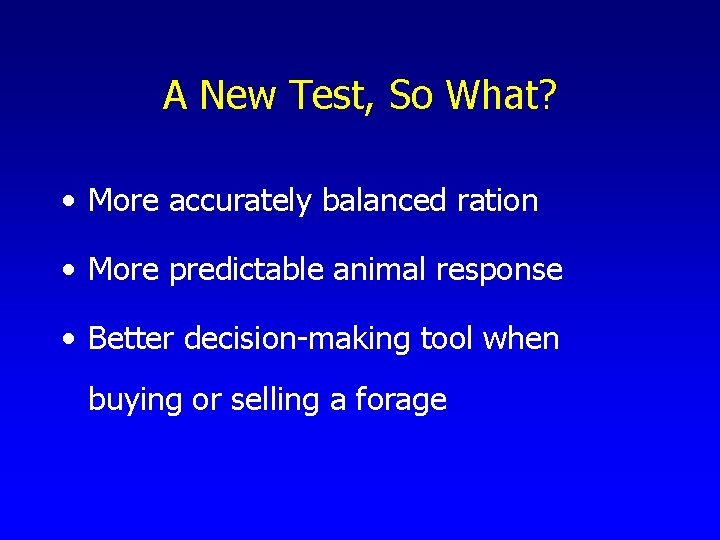 A New Test, So What?

• More accurately balanced ration

• More predictable animal response

• Better decision-making tool when buying or selling a forage